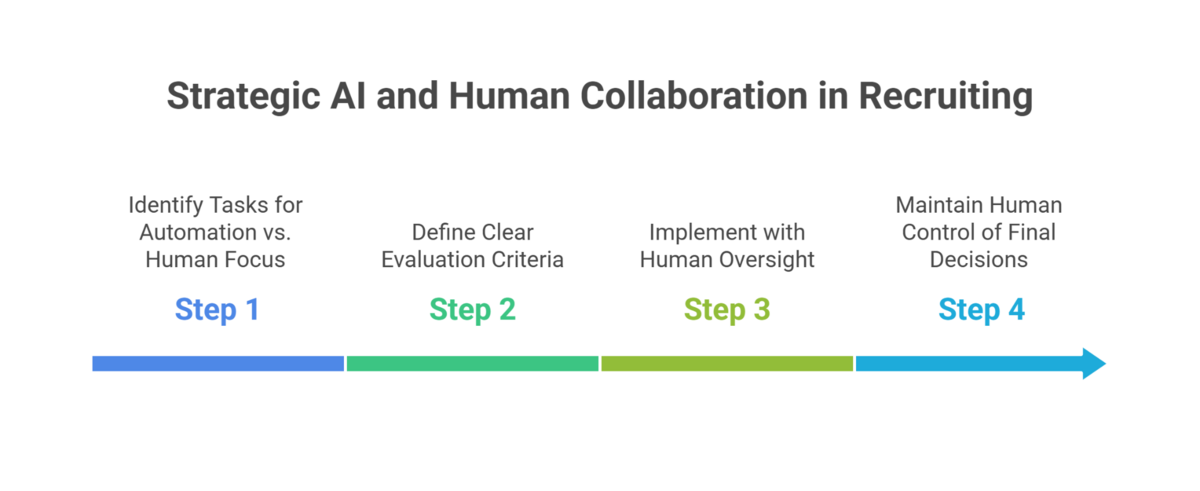 Strategic AI and Human Collaboration in Recruiting

Identify Tasks for Automation vs. Human Focus

Step 1

Define Clear Evaluation Criteria

Step 2

Implement with Human Oversight

Step 3

Maintain Human Control of Final Decisions

Step 4